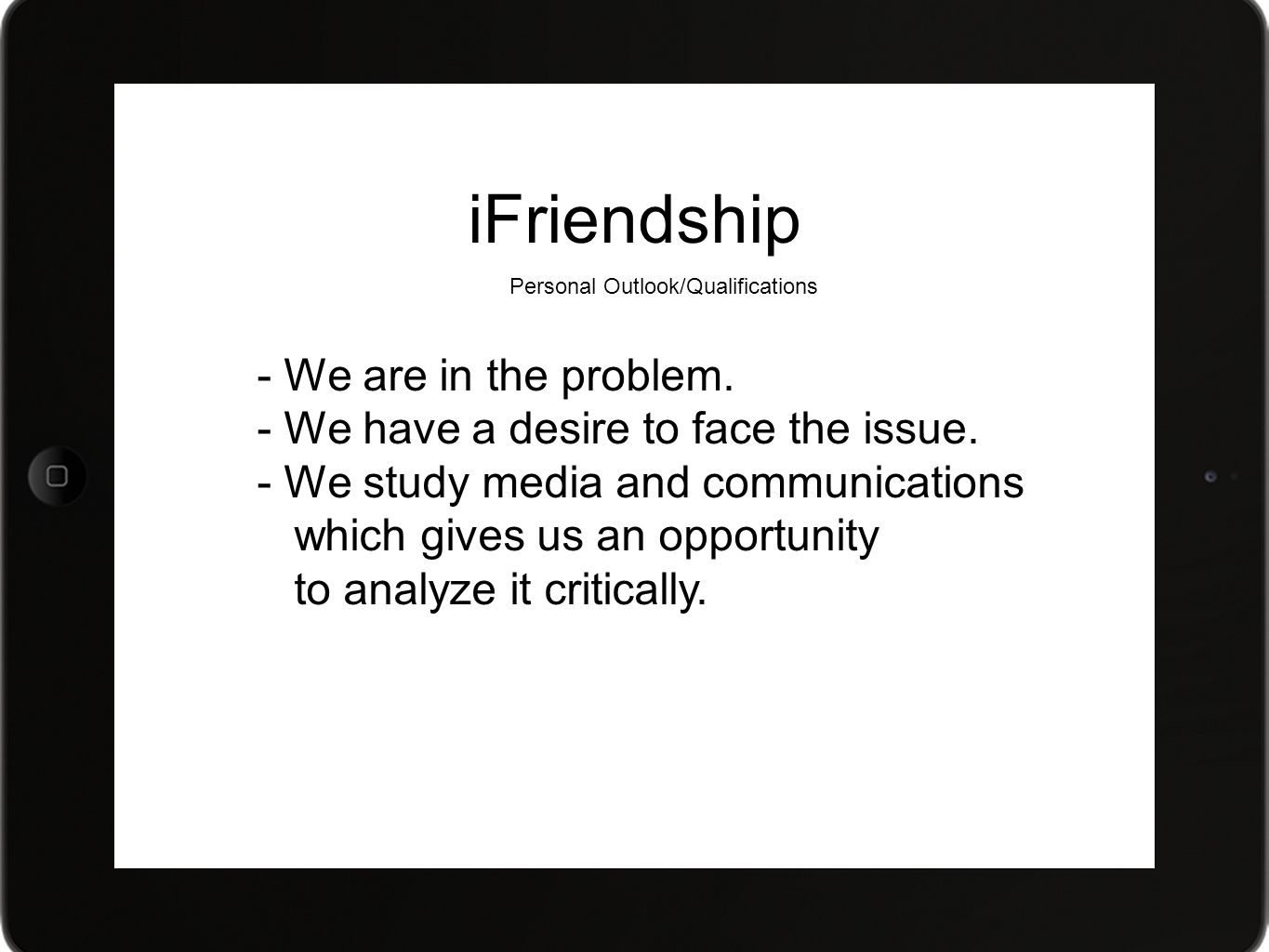 iFriendship

Personal Outlook/Qualifications

- We are in the problem.
- We have a desire to face the issue.
- We study media and communications which gives us an opportunity to analyze it critically.